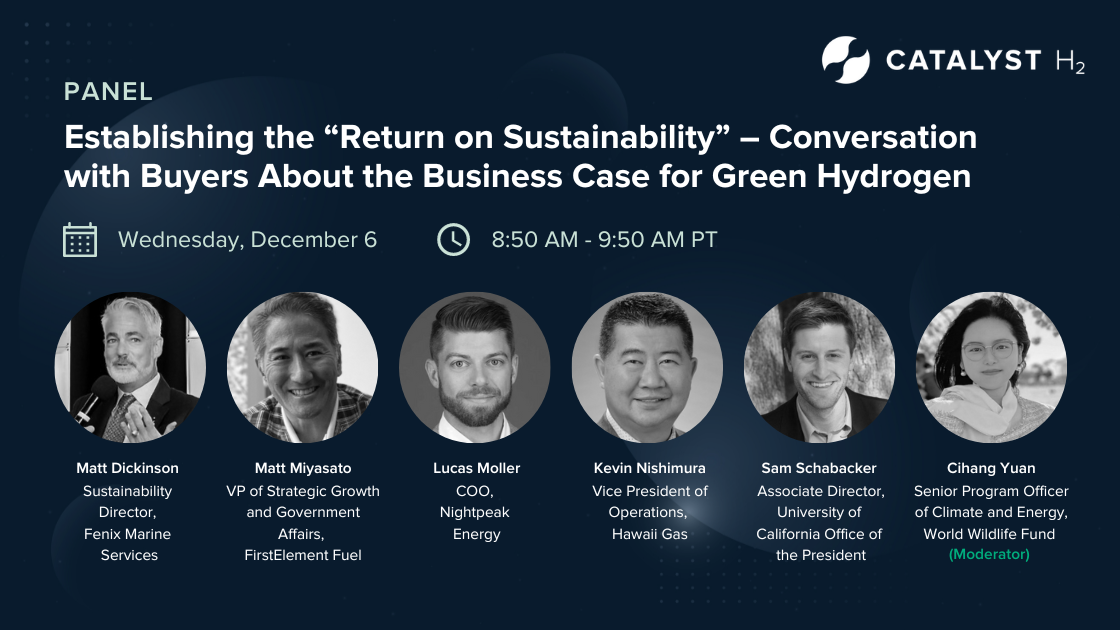 CATALYST $H_2$

PANEL

Establishing the “Return on Sustainability” – Conversation with Buyers About the Business Case for Green Hydrogen

Wednesday, December 6

8:50 AM - 9:50 AM PT

Matt Dickinson
Sustainability Director, Fenix Marine Services

Matt Miyasato
VP of Strategic Growth and Government Affairs, FirstElement Fuel

Lucas Moller
COO, Nightpeak Energy

Kevin Nishimura
Vice President of Operations, Hawaii Gas

Sam Schabacker
Associate Director, University of California Office of the President

Cihang Yuan
Senior Program Officer of Climate and Energy, World Wildlife Fund
(Moderator)